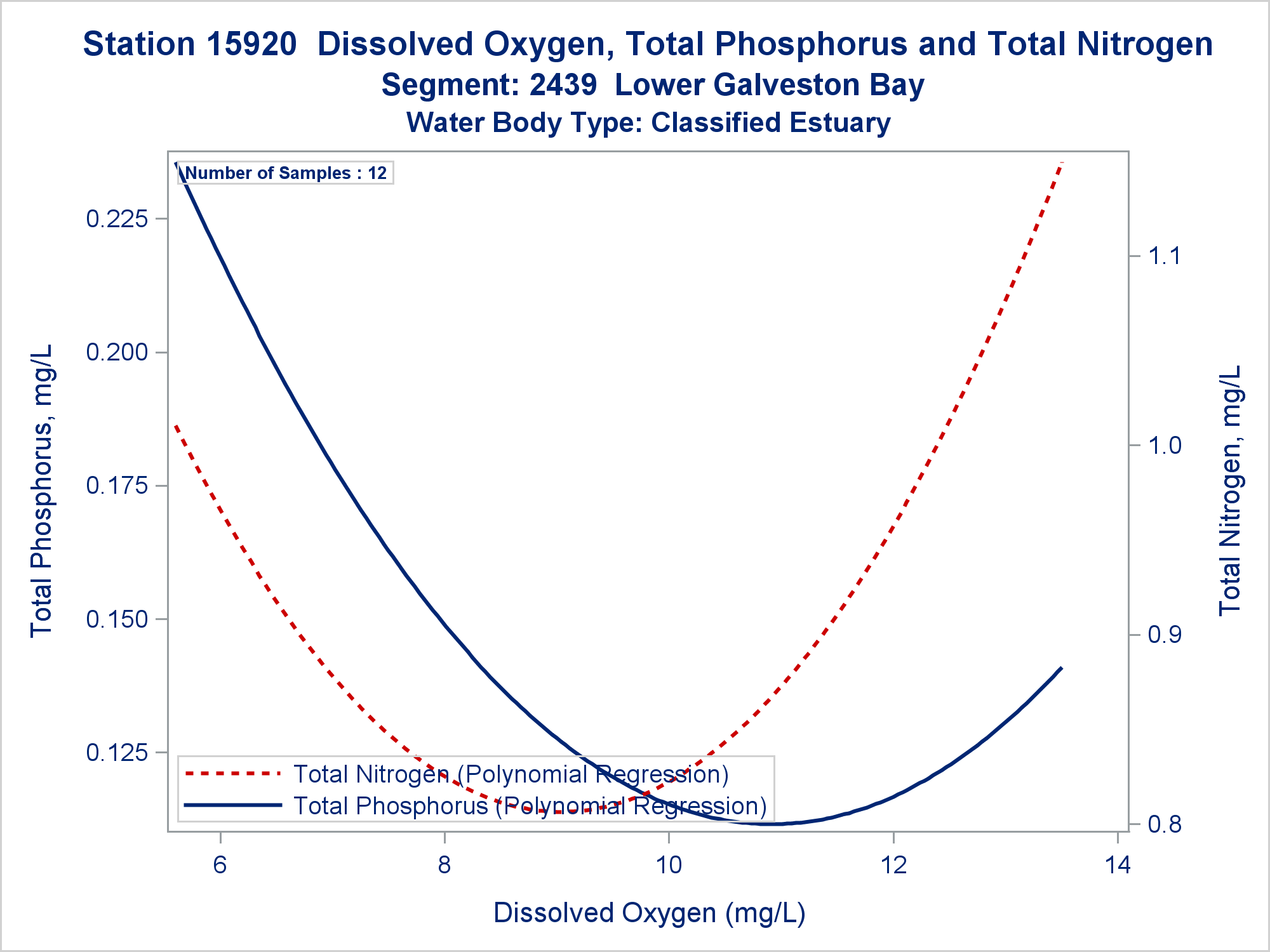 Station 15920 Dissolved Oxygen, Total Phosphorus and Total Nitrogen
Segment: 2439 Lower Galveston Bay
Water Body Type: Classified Estuary

Number of Samples : 12

Total Phosphorus, mg/L

0.225
0.200
0.175
0.150
0.125

Total Nitrogen, mg/L

1.1
1.0
0.9
0.8

Total Nitrogen (Polynomial Regression)
Total Phosphorus (Polynomial Regression)

6
8
10
12
14

Dissolved Oxygen (mg/L)